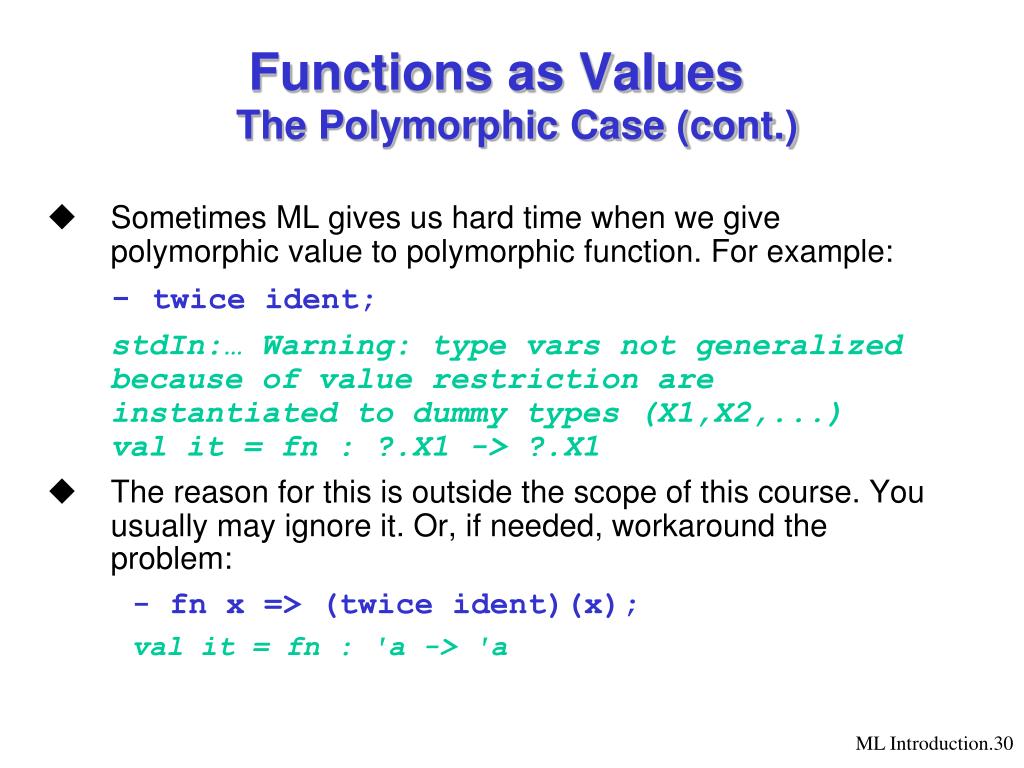 Functions as Values
The Polymorphic Case (cont.)

◆ Sometimes ML gives us hard time when we give polymorphic value to polymorphic function. For example:

- twice ident;

stdIn:… Warning: type vars not generalized because of value restriction are instantiated to dummy types (X1,X2,...)
val it = fn : ?.X1 -> ?.X1

◆ The reason for this is outside the scope of this course. You usually may ignore it. Or, if needed, workaround the problem:

- fn x => (twice ident)(x);

val it = fn : 'a -> 'a

ML Introduction.30